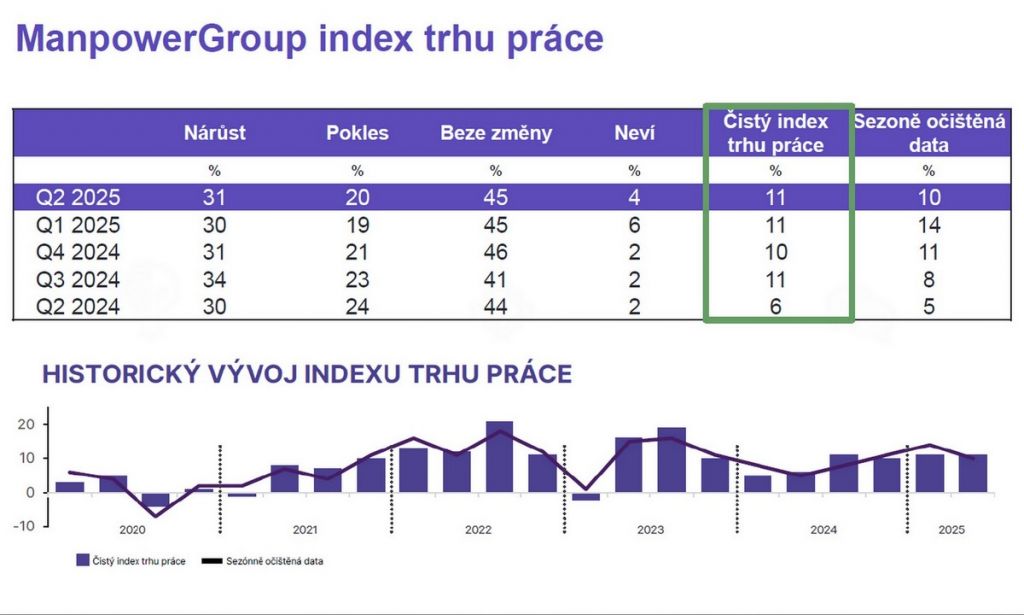 ManpowerGroup index trhu práce

| | Nárůst | Pokles | Beze změny | Neví | Čistý index trhu práce | Sezoně očištěná data |
|---|---|---|---|---|---|---|
| | % | % | % | % | % | % |
| Q2 2025 | 31 | 20 | 45 | 4 | 11 | 10 |
| Q1 2025 | 30 | 19 | 45 | 6 | 11 | 14 |
| Q4 2024 | 31 | 21 | 46 | 2 | 10 | 11 |
| Q3 2024 | 34 | 23 | 41 | 2 | 11 | 8 |
| Q2 2024 | 30 | 24 | 44 | 2 | 6 | 5 |

HISTORICKÝ VÝVOJ INDEXU TRHU PRÁCE

20
10
0
-10

2020
2021
2022
2023
2024
2025

Čistý index trhu práce
Sezónně očištěná data